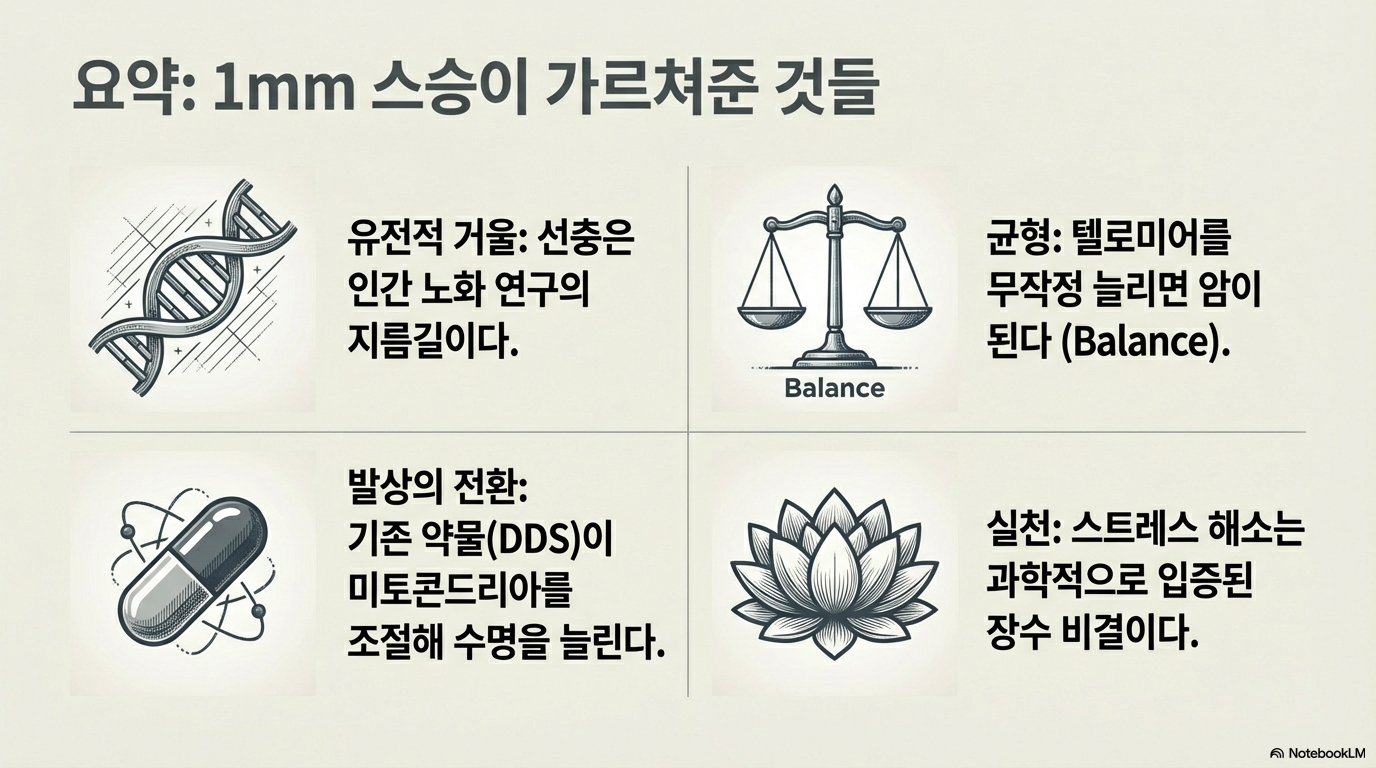 요약: 1mm 스승이 가르쳐준 것들

유전적 거울: 선충은 인간 노화 연구의 지름길이다.

Balance

균형: 텔로미어를 무작정 늘리면 암이 된다 (Balance).

발상의 전환: 기존 약물(DDS)이 미토콘드리아를 조절해 수명을 늘린다.

실천: 스트레스 해소는 과학적으로 입증된 장수 비결이다.

NotebookLM